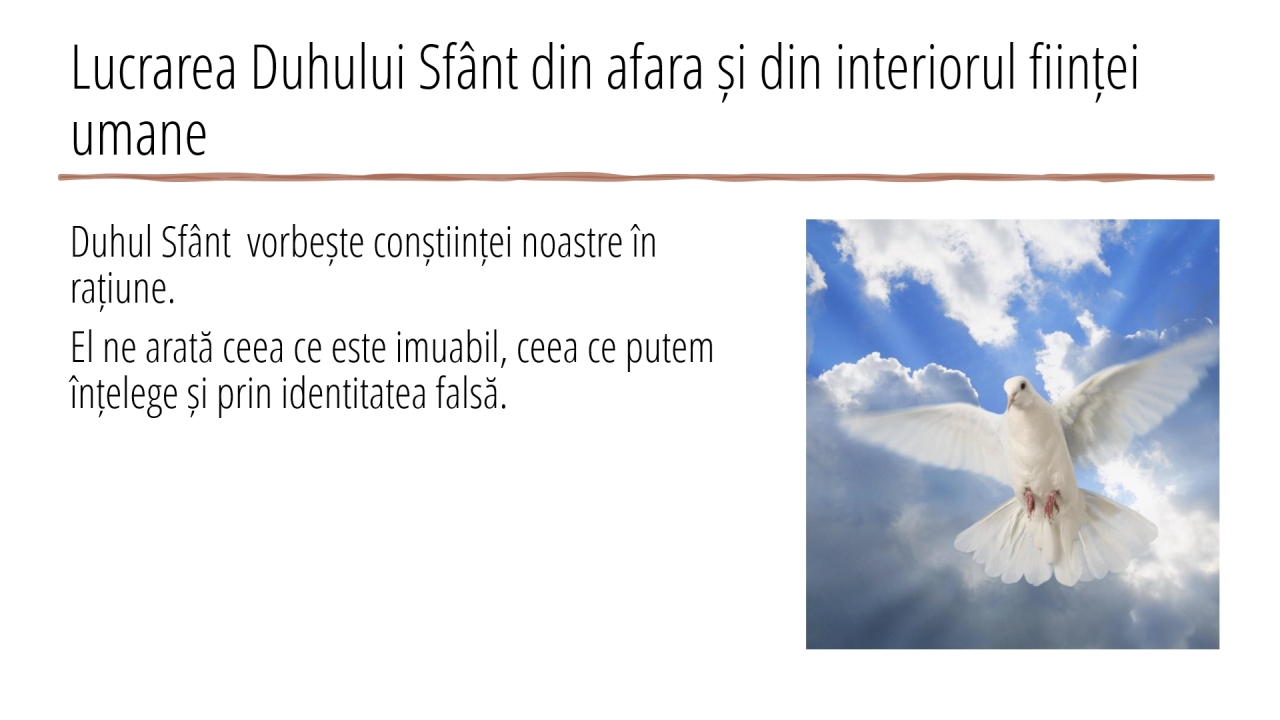 Lucrarea Duhului Sfânt din afara și din interiorul ființei umane

Duhul Sfânt vorbește conștiinței noastre în rațiune.

El ne arată ceea ce este imuabil, ceea ce putem înțelege și prin identitatea falsă.